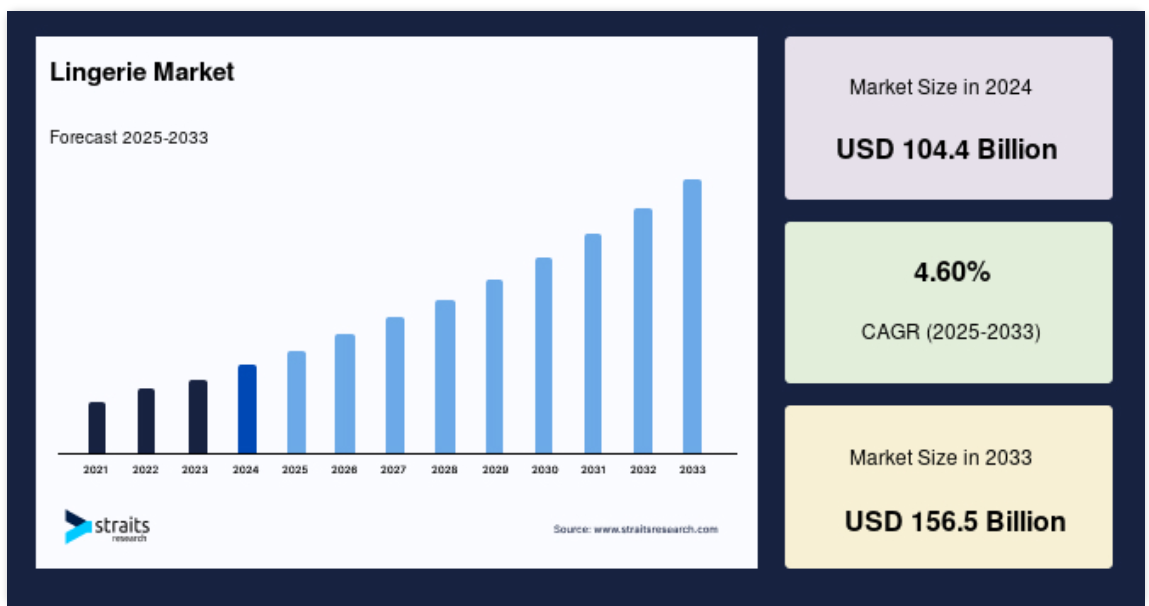 Lingerie Market

Forecast 2025-2033

2021 2022 2023 2024 2025 2026 2027 2028 2029 2030 2031 2032 2033

straits research

Source: www.straitsresearch.com

Market Size in 2024

USD 104.4 Billion

4.60%

CAGR (2025-2033)

Market Size in 2033

USD 156.5 Billion